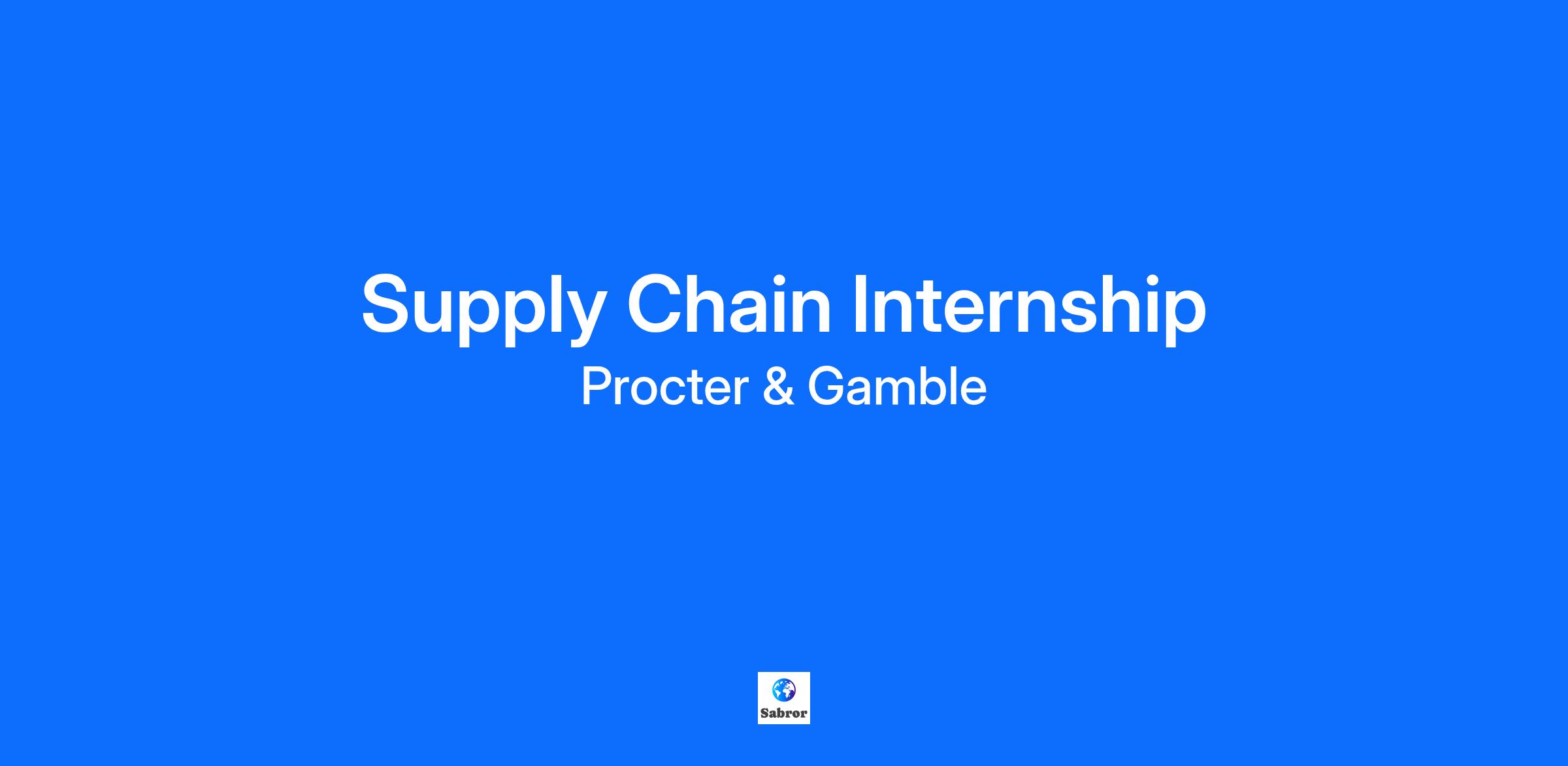 Supply Chain Internship

Procter & Gamble

Sabror